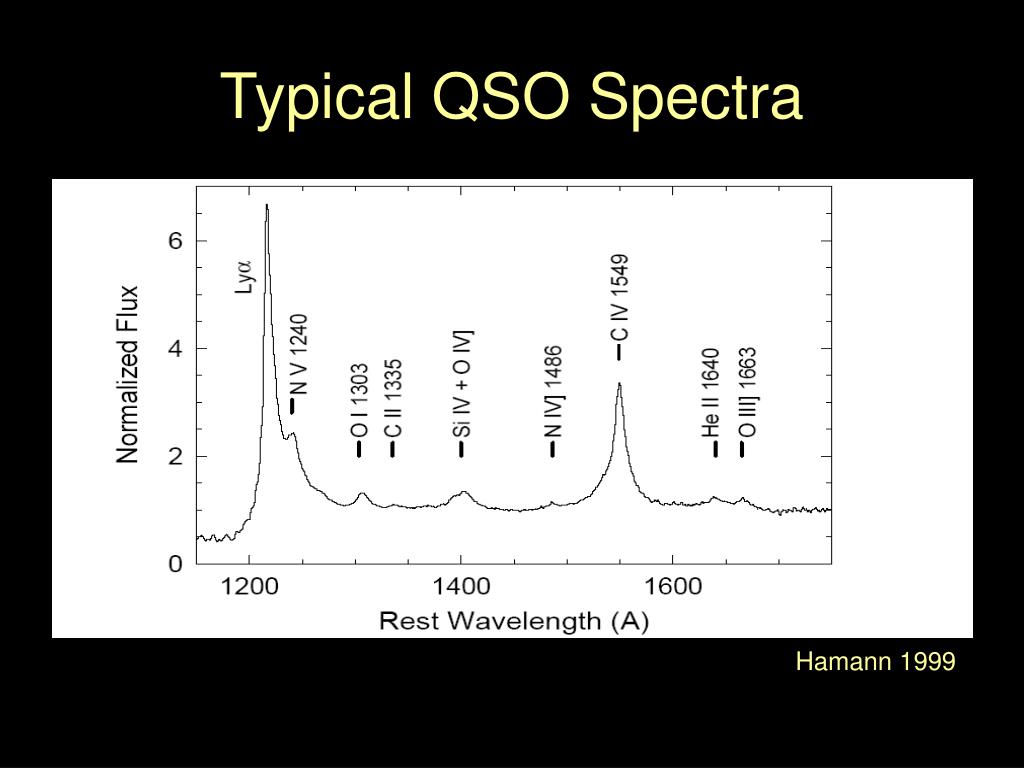 Typical QSO Spectra

Normalized Flux

6
4
2
0

Ly$\alpha$
N V 1240
O I 1303
C II 1335
Si IV + O IV]
N IV] 1486
C IV 1549
He II 1640
O III] 1663

1200
1400
1600

Rest Wavelength (A)

Hamann 1999